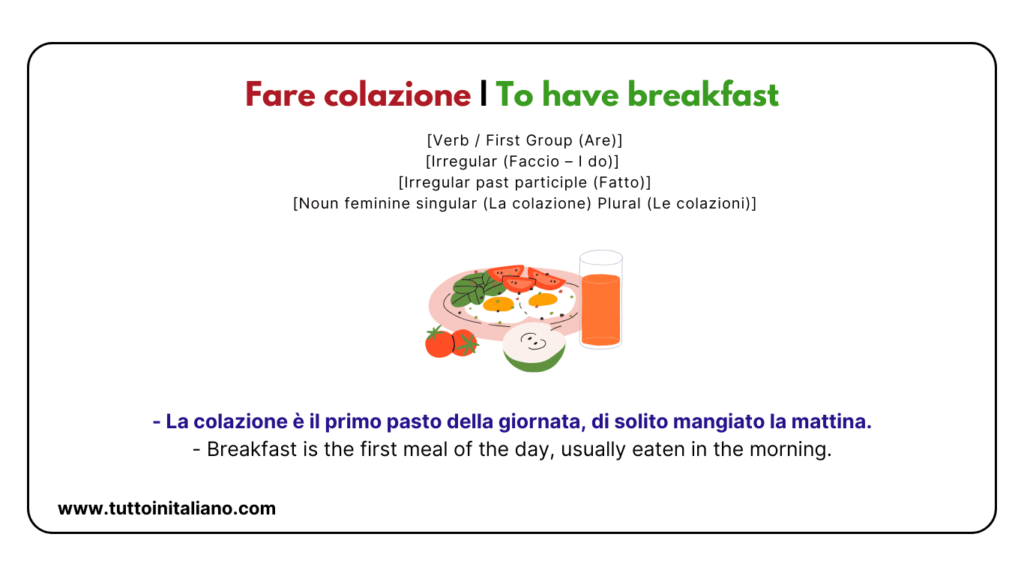 Fare colazione | To have breakfast

[Verb / First Group (Are)]
[Irregular (Faccio – I do)]
[Irregular past participle (Fatto)]
[Noun feminine singular (La colazione) Plural (Le colazioni)]

- La colazione è il primo pasto della giornata, di solito mangiato la mattina.
- Breakfast is the first meal of the day, usually eaten in the morning.

www.tuttoinitaliano.com